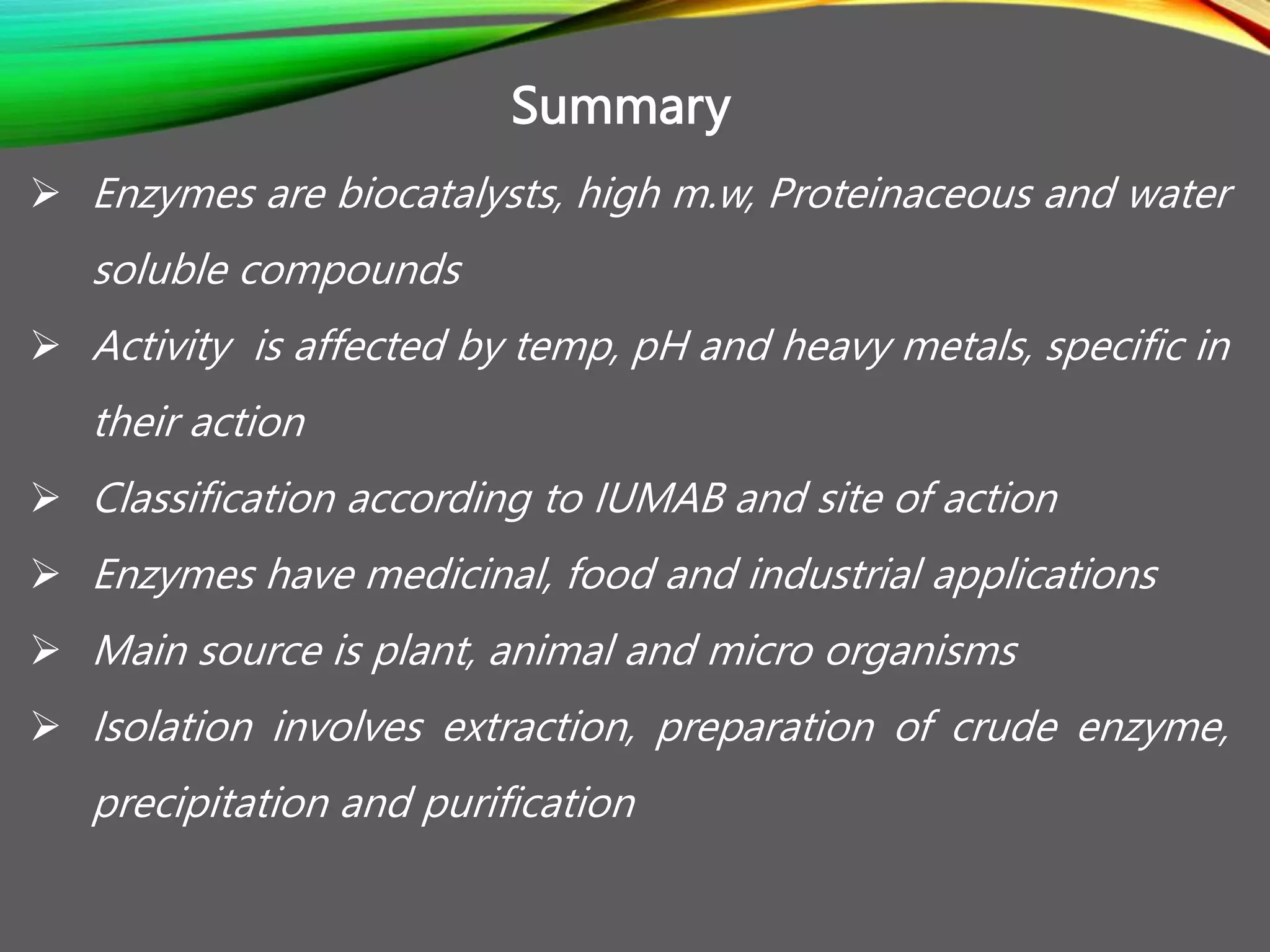 Summary

➢ Enzymes are biocatalysts, high m.w, Proteinaceous and water soluble compounds

➢ Activity is affected by temp, pH and heavy metals, specific in their action

➢ Classification according to IUMAB and site of action

➢ Enzymes have medicinal, food and industrial applications

➢ Main source is plant, animal and micro organisms

➢ Isolation involves extraction, preparation of crude enzyme, precipitation and purification